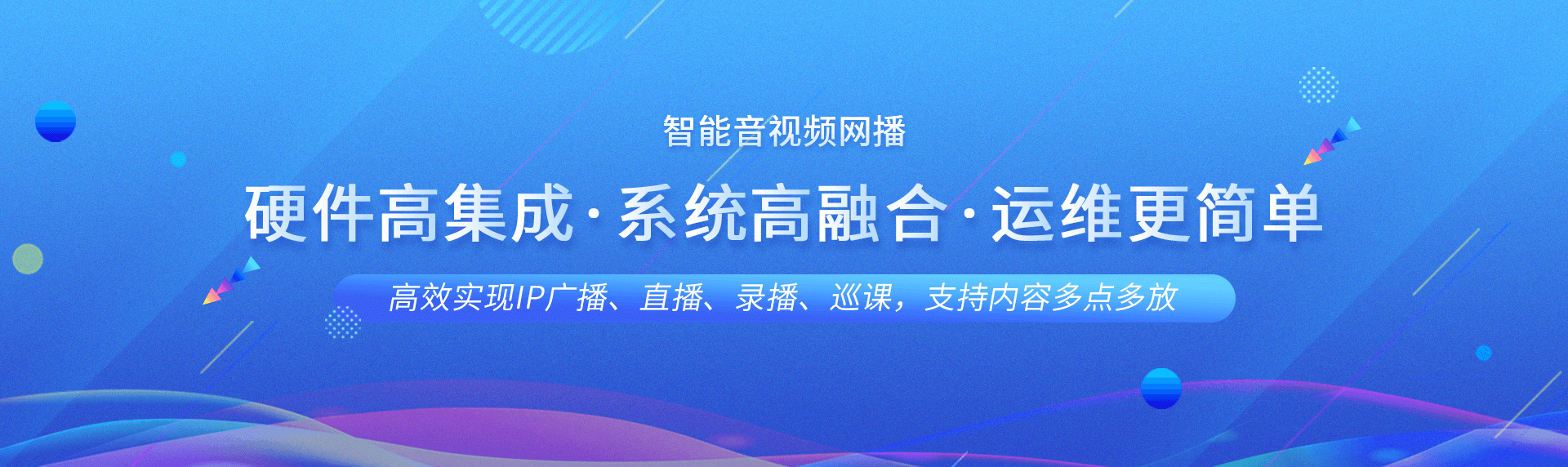 智能音视频网播

硬件高集成·系统高融合·运维更简单

高效实现IP广播、直播、录播、巡课，支持内容多点多放